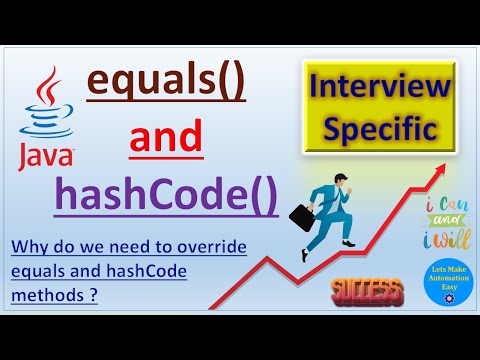 Java

equals()
and
hashCode()

Interview Specific

Why do we need to override equals and hashCode methods ?

i can and i will

SUCCESS

Lets Make Automation Easy